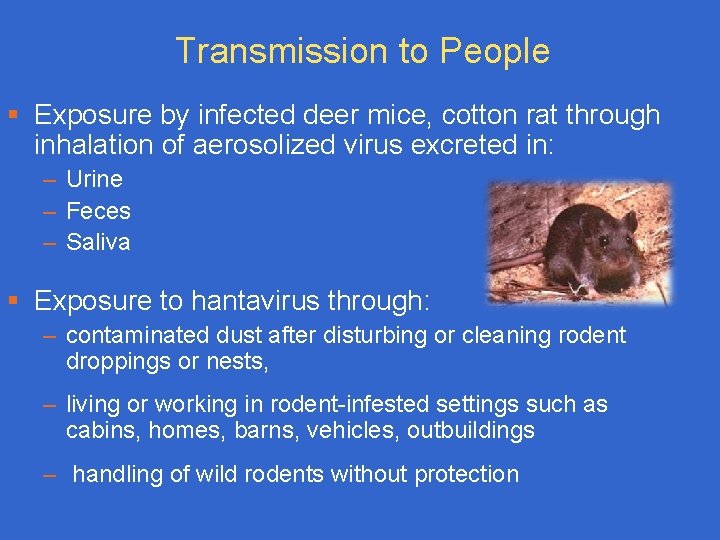 Transmission to People

▪ Exposure by infected deer mice, cotton rat through inhalation of aerosolized virus excreted in:

– Urine
– Feces
– Saliva

▪ Exposure to hantavirus through:

– contaminated dust after disturbing or cleaning rodent droppings or nests,

– living or working in rodent-infested settings such as cabins, homes, barns, vehicles, outbuildings

– handling of wild rodents without protection